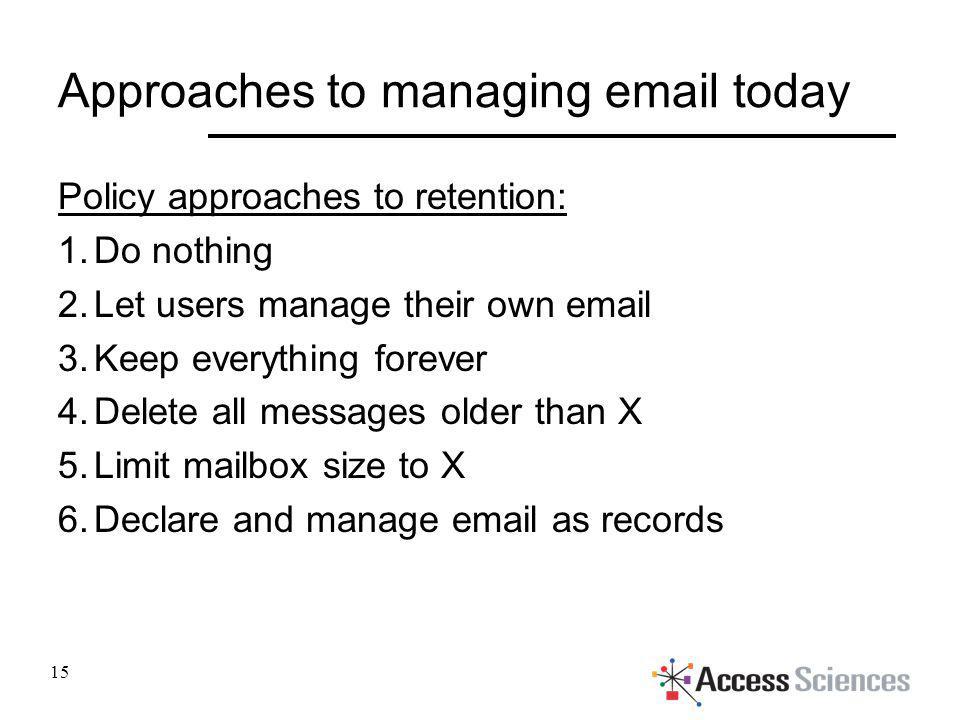 Approaches to managing email today

Policy approaches to retention:
1. Do nothing
2. Let users manage their own email
3. Keep everything forever
4. Delete all messages older than X
5. Limit mailbox size to X
6. Declare and manage email as records

15

Access Sciences